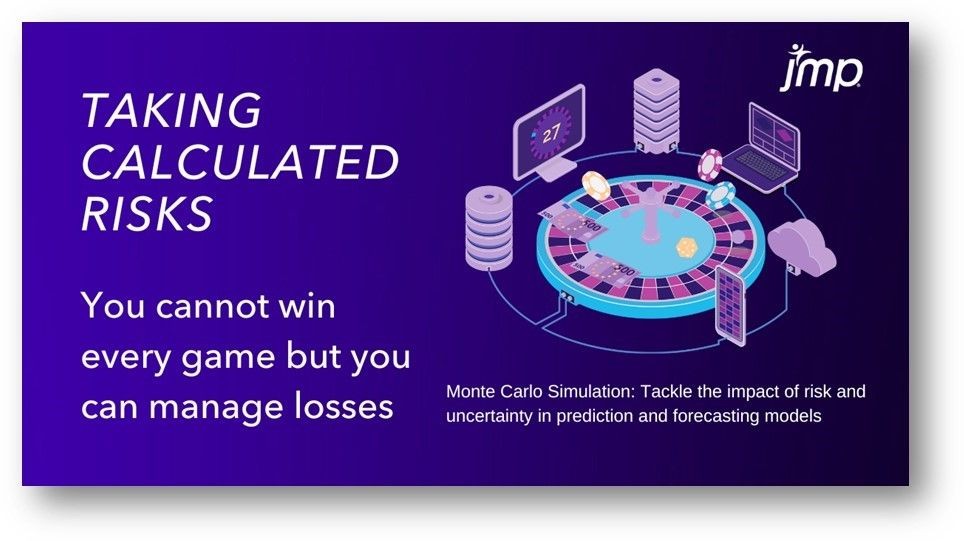 TAKING CALCULATED RISKS

You cannot win every game but you can manage losses

jmp

27

500

500

Monte Carlo Simulation: Tackle the impact of risk and uncertainty in prediction and forecasting models